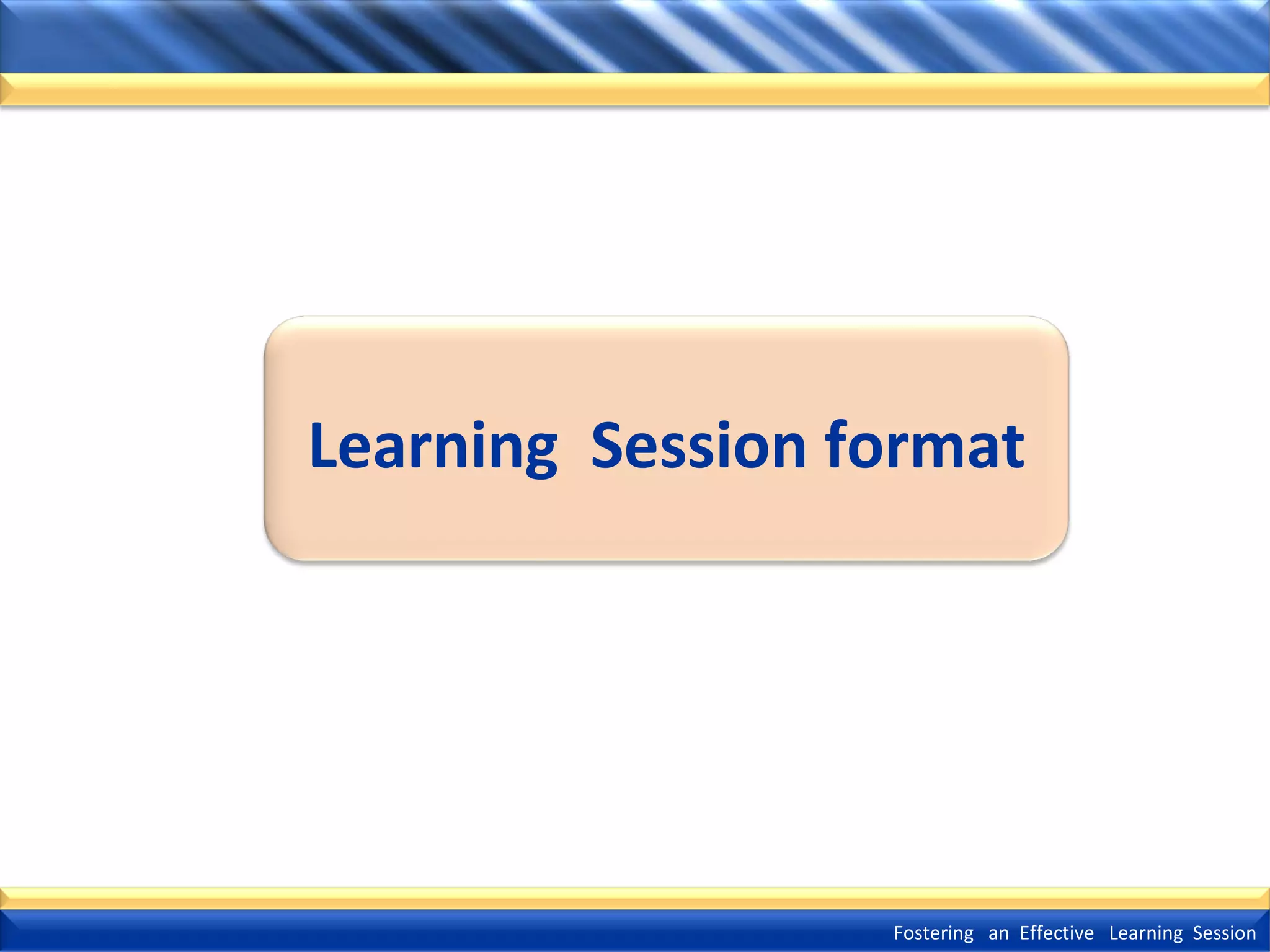 Learning Session format

Fostering an Effective Learning Session